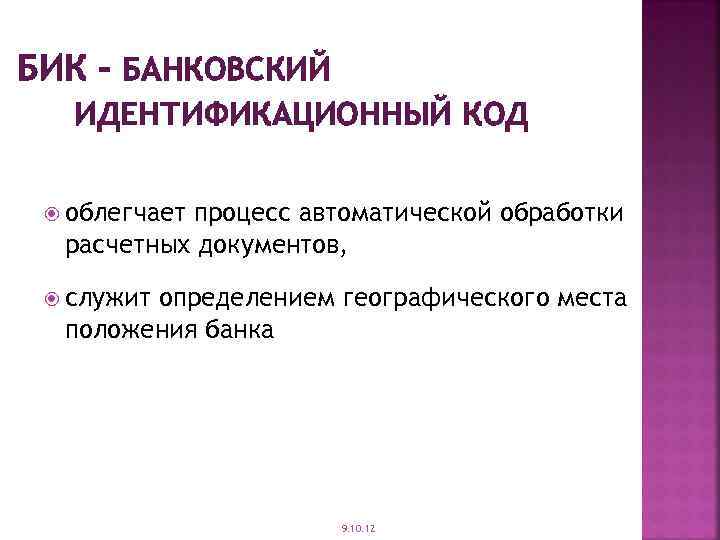 БИК – БАНКОВСКИЙ ИДЕНТИФИКАЦИОННЫЙ КОД

облегчает процесс автоматической обработки расчетных документов,

служит определением географического места положения банка

9.10.12